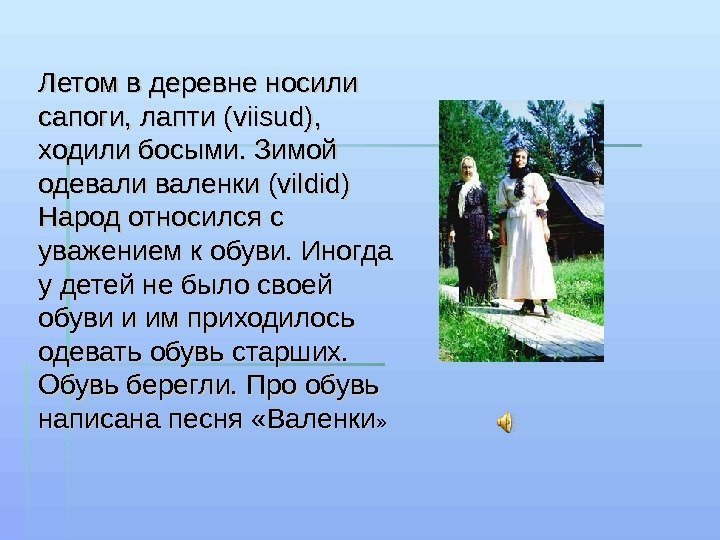 Летом в деревне носили сапоги, лапти (viisud), ходили босыми. Зимой одевали валенки (vildid) Народ относился с уважением к обуви. Иногда у детей не было своей обуви и им приходилось одевать обувь старших. Обувь берегли. Про обувь написана песня «Валенки»